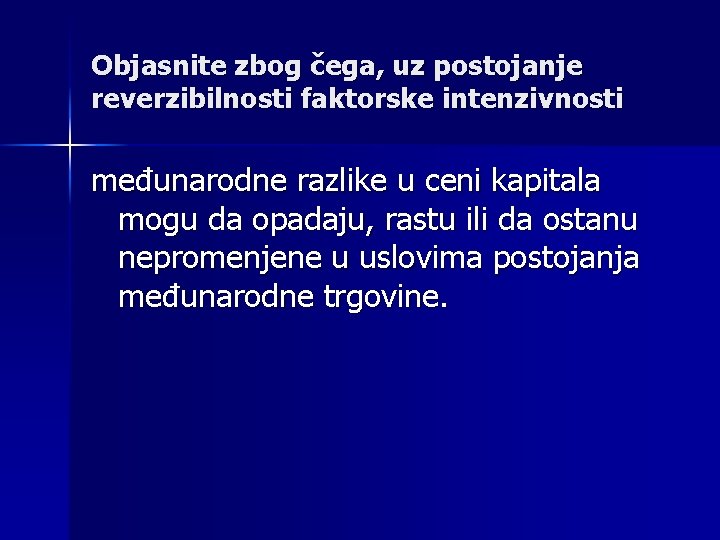 Objasnite zbog čega, uz postojanje reverzibilnosti faktorske intenzivnosti

međunarodne razlike u ceni kapitala mogu da opadaju, rastu ili da ostanu nepromenjene u uslovima postojanja međunarodne trgovine.